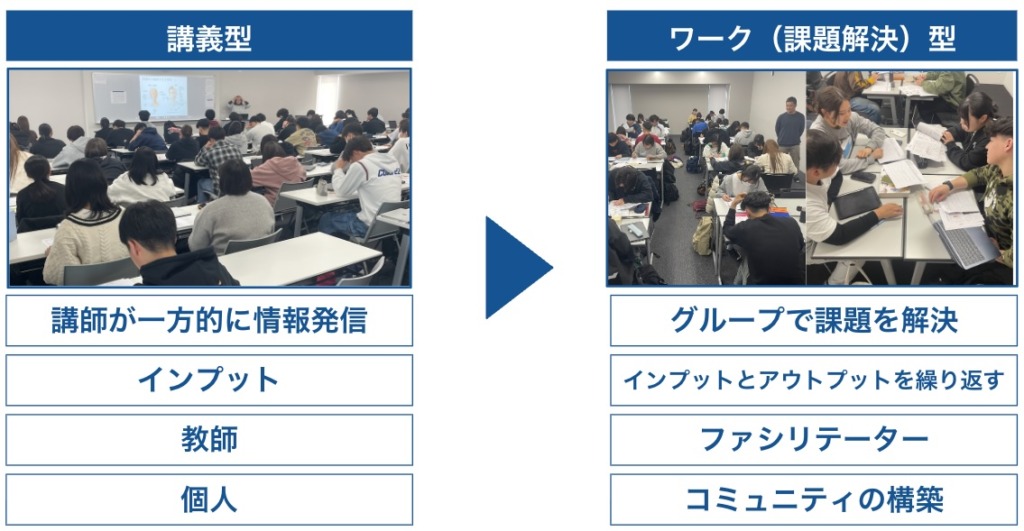 講義型

講師が一方的に情報発信

インプット

教師

個人

ワーク（課題解決）型

グループで課題を解決

インプットとアウトプットを繰り返す

ファシリテーター

コミュニティの構築